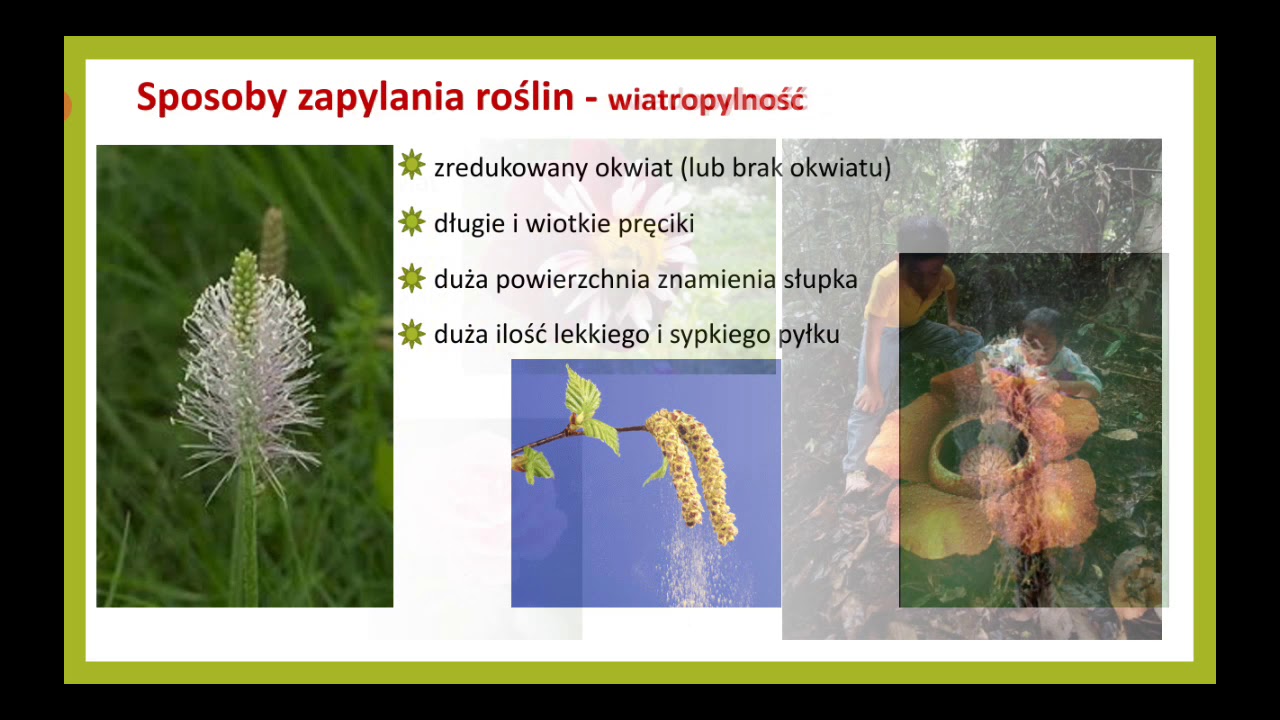 Sposoby zapylania roślin - wiatropylność

zredukowany okwiat (lub brak okwiatu)

długie i wiotkie pręciki

duża powierzchnia znamienia słupka

duża ilość lekkiego i sypkiego pyłku